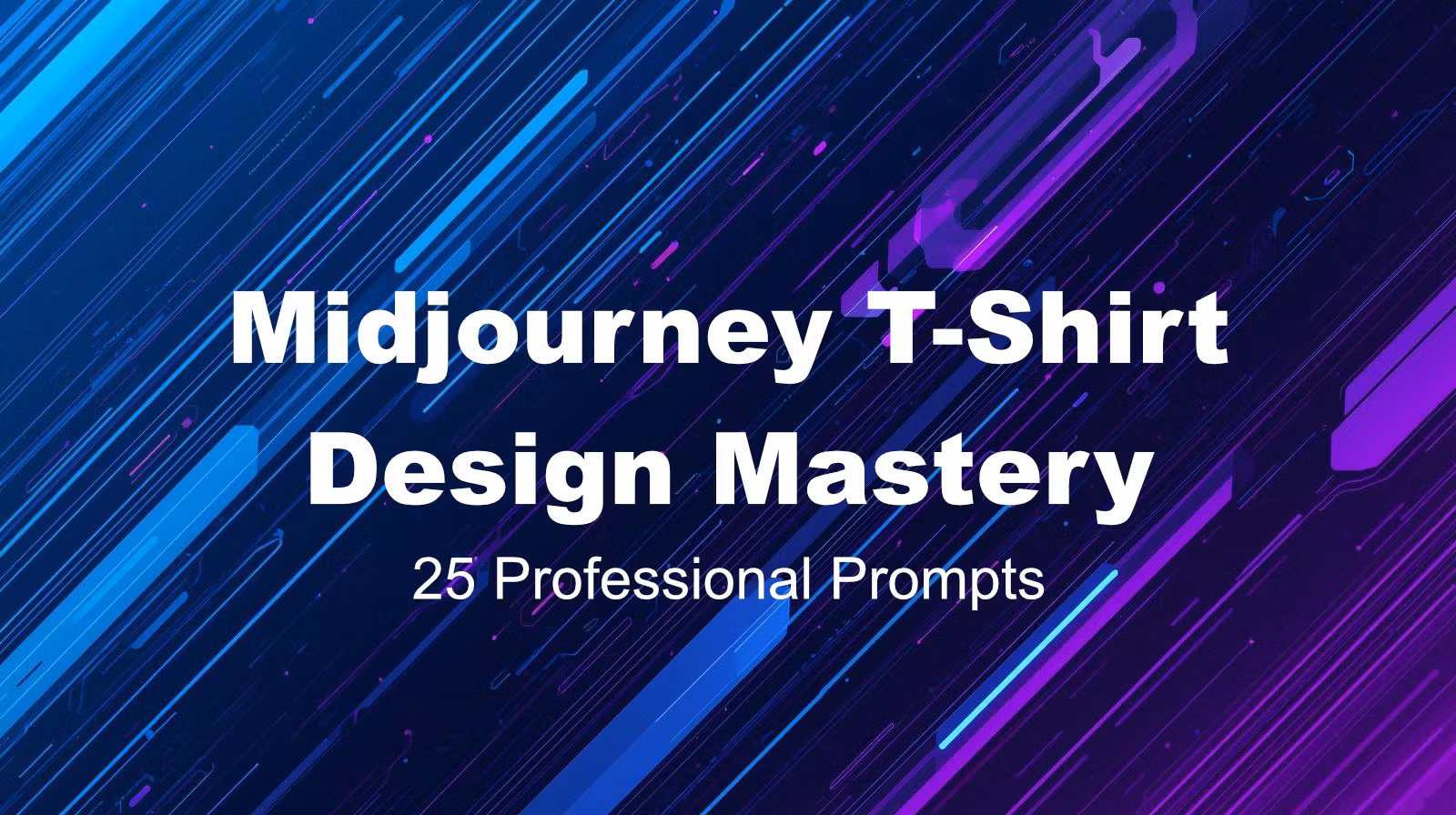 Midjourney T-Shirt Design Mastery

25 Professional Prompts